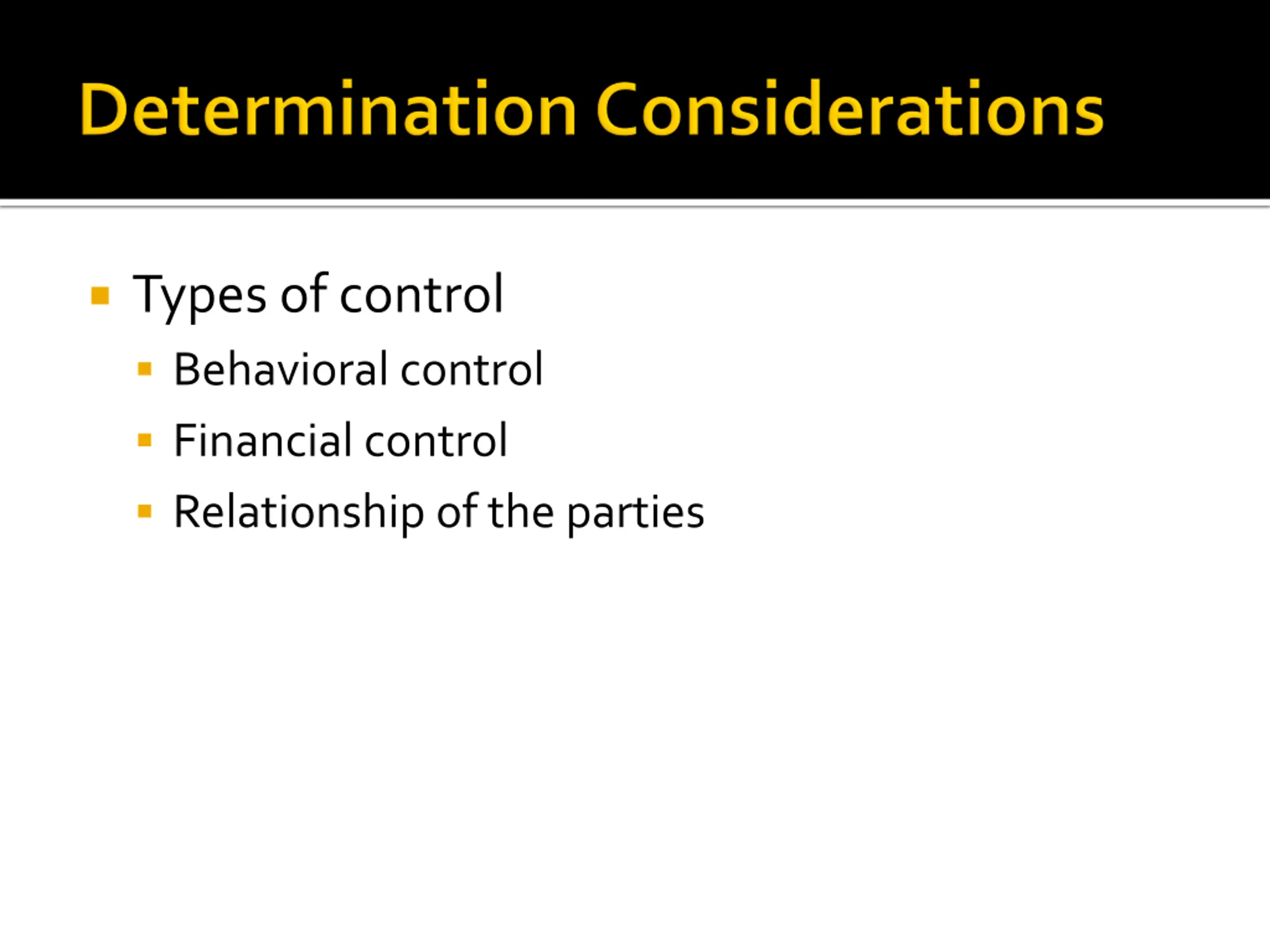 Determination Considerations

- Types of control
  - Behavioral control
  - Financial control
  - Relationship of the parties